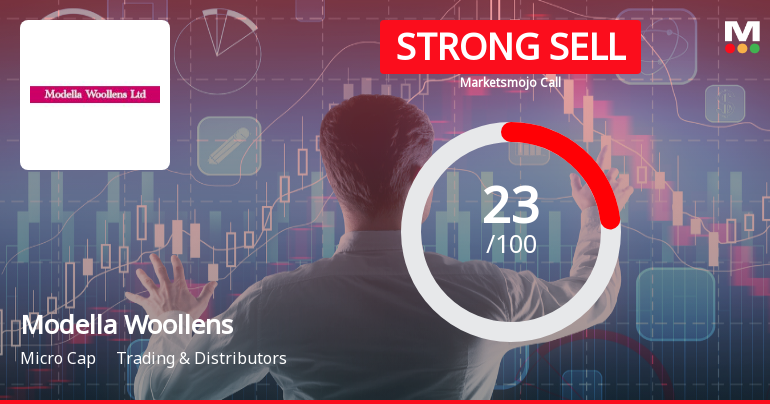 Modella Woollens Ltd

STRONG SELL

Marketsmojo Call

M

23
/100

Modella Woollens

Micro Cap Trading & Distributors